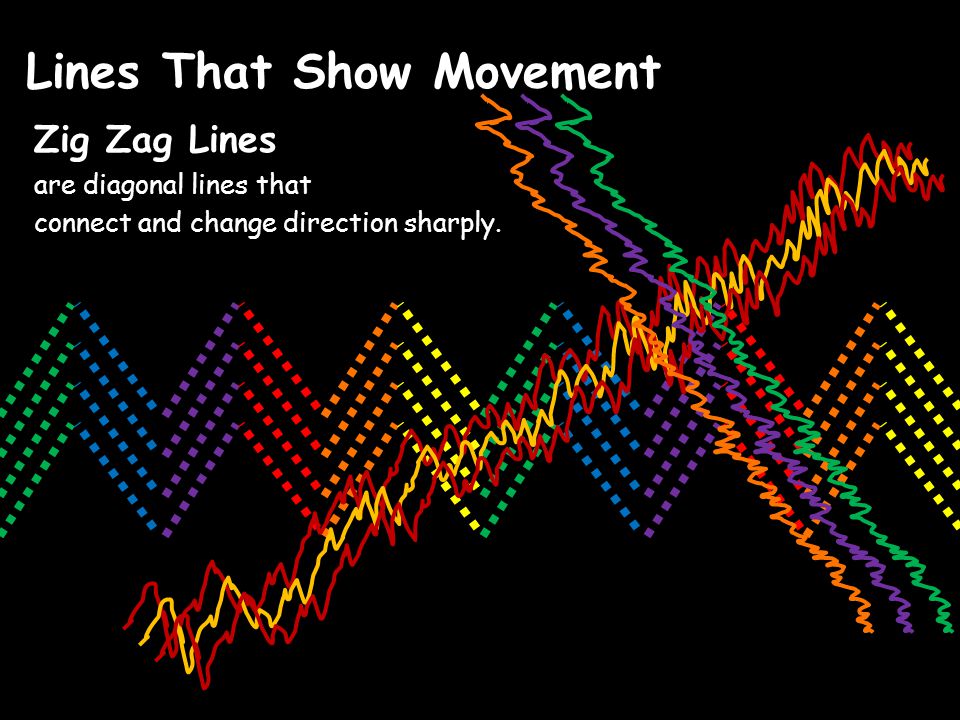 Lines That Show Movement

Zig Zag Lines

are diagonal lines that connect and change direction sharply.